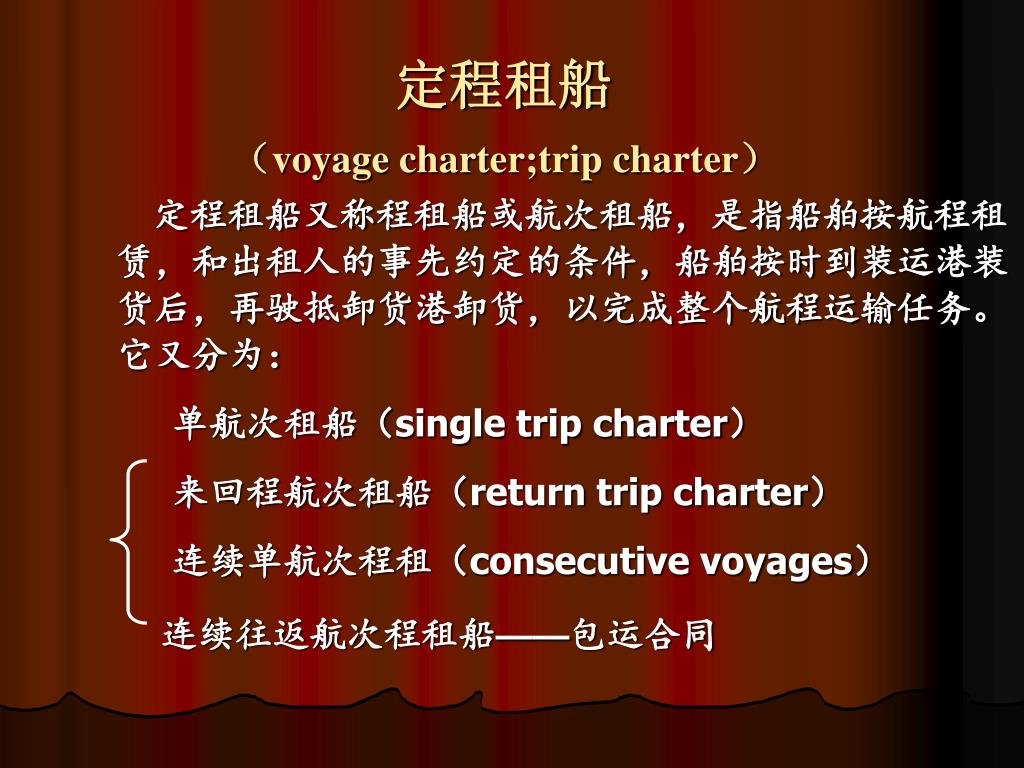 定程租船

（voyage charter;trip charter）

定程租船又称程租船或航次租船，是指船舶按航程租赁，和出租人的事先约定的条件，船舶按时到装运港装货后，再驶抵卸货港卸货，以完成整个航程运输任务。它又分为：

单航次租船（single trip charter）

来回程航次租船（return trip charter）

连续单航次程租（consecutive voyages）

连续往返航次程租船——包运合同